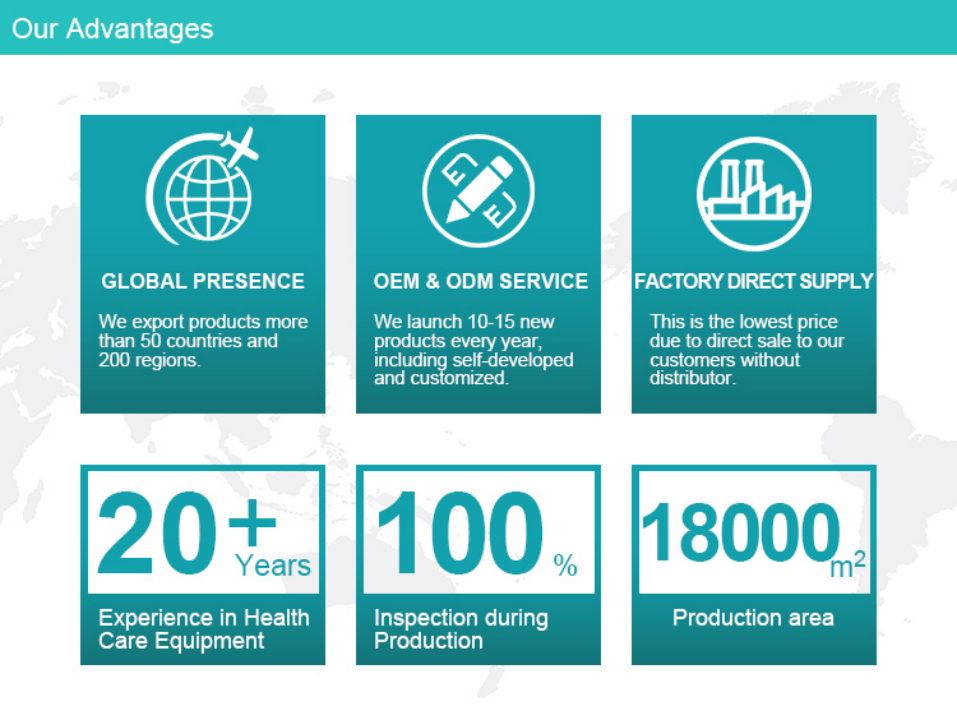 Our Advantages

GLOBAL PRESENCE

We export products more than 50 countries and 200 regions.

OEM & ODM SERVICE

We launch 10-15 new products every year, including self-developed and customized.

FACTORY DIRECT SUPPLY

This is the lowest price due to direct sale to our customers without distributor.

20+ Years

Experience in Health Care Equipment

100 %

Inspection during Production

18000 $m^2$

Production area